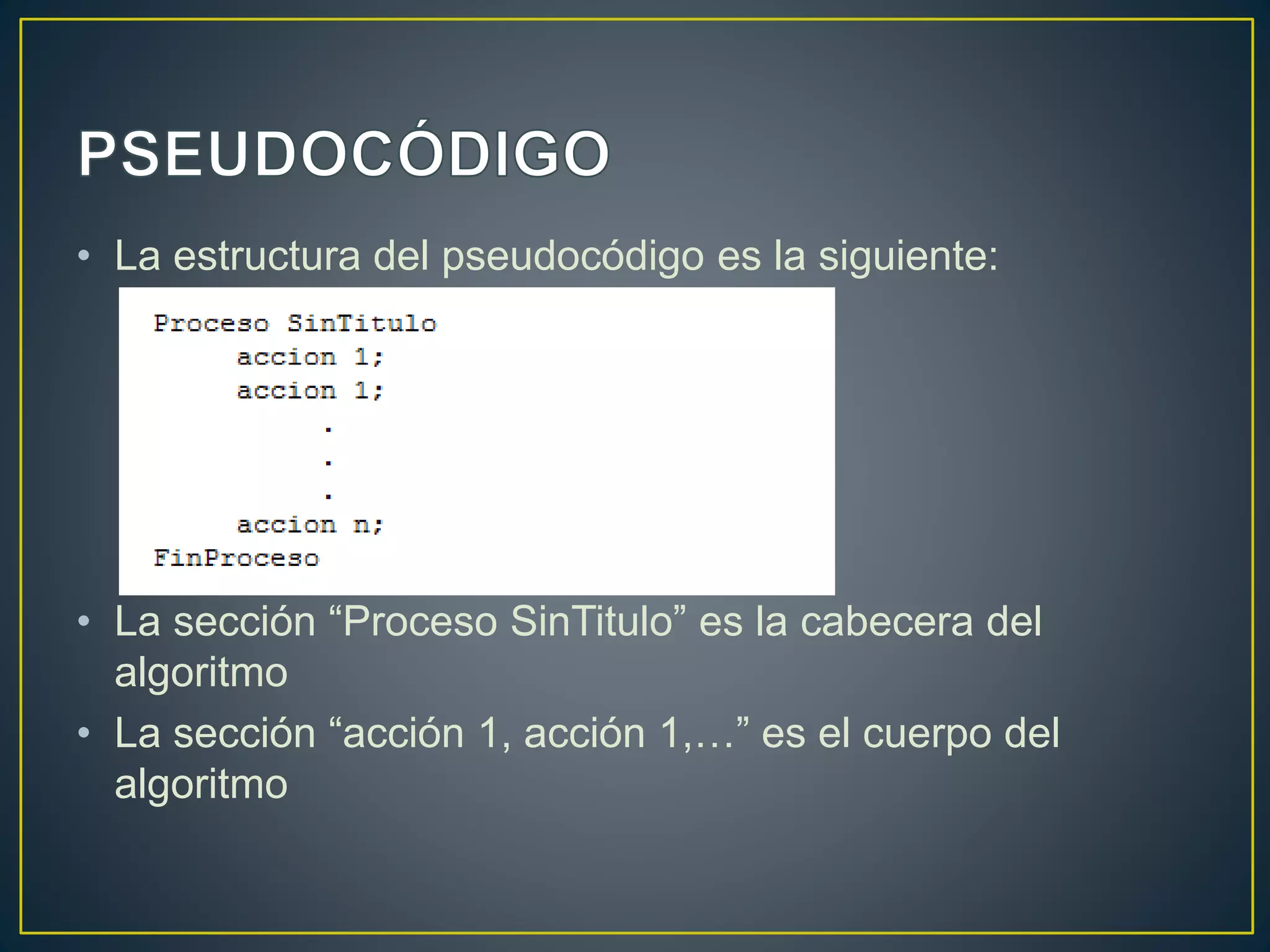 PSEUDOCÓDIGO

• La estructura del pseudocódigo es la siguiente:

Proceso SinTitulo
accion 1;
accion 1;
.
.
.
accion n;
FinProceso

• La sección “Proceso SinTitulo” es la cabecera del algoritmo

• La sección “acción 1, acción 1,…” es el cuerpo del algoritmo